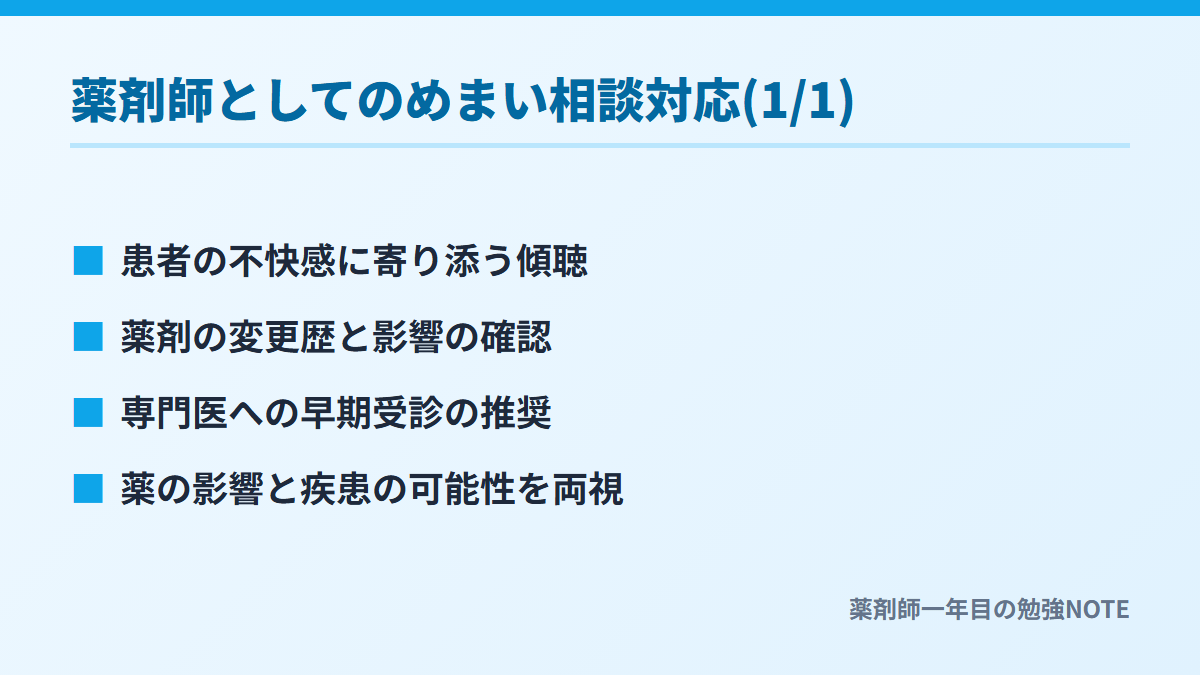 薬剤師としてのめまい相談対応(1/1)

■ 患者の不快感に寄り添う傾聴

■ 薬剤の変更歴と影響の確認

■ 専門医への早期受診の推奨

■ 薬の影響と疾患の可能性を両視

薬剤師一年目の勉強NOTE